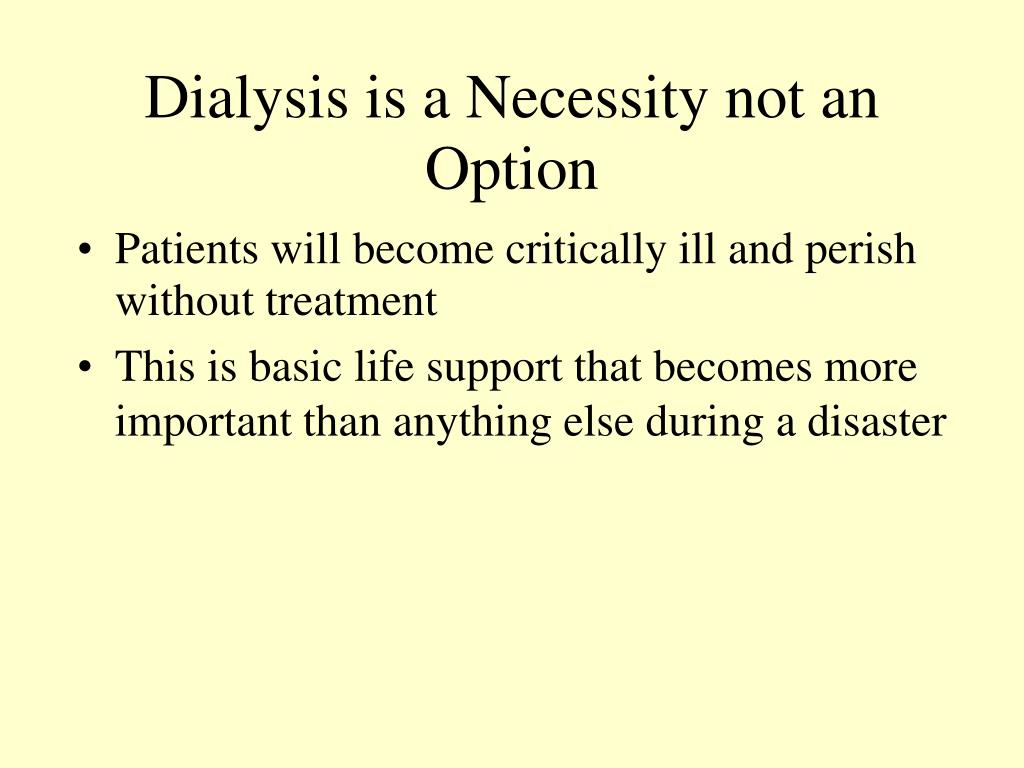 Dialysis is a Necessity not an Option

• Patients will become critically ill and perish without treatment
• This is basic life support that becomes more important than anything else during a disaster